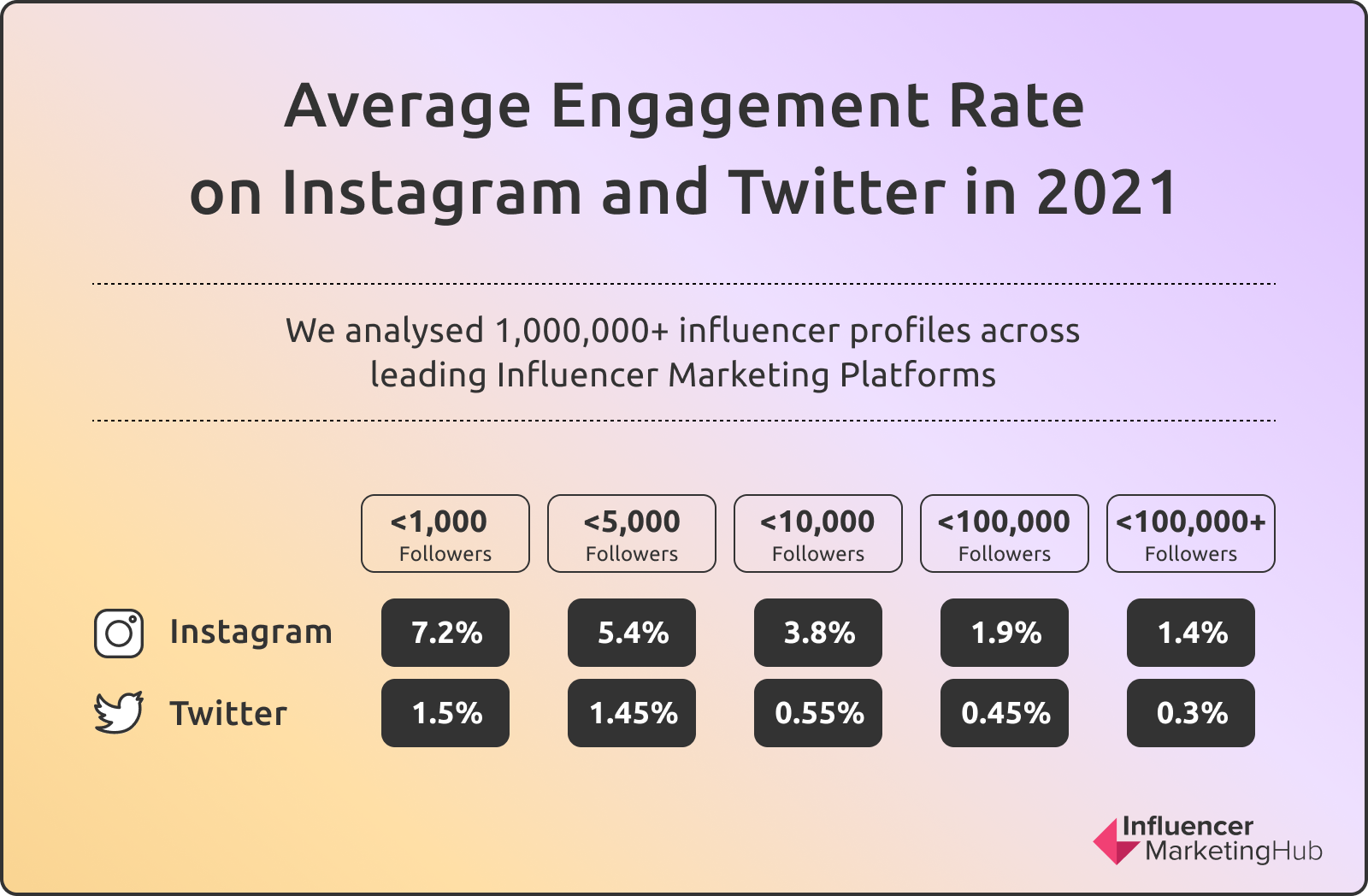 Average Engagement Rate on Instagram and Twitter in 2021

We analysed 1,000,000+ influencer profiles across leading Influencer Marketing Platforms

| | <1,000 Followers | <5,000 Followers | <10,000 Followers | <100,000 Followers | <100,000+ Followers |
|---|---|---|---|---|---|
| Instagram | 7.2% | 5.4% | 3.8% | 1.9% | 1.4% |
| Twitter | 1.5% | 1.45% | 0.55% | 0.45% | 0.3% |

Influencer MarketingHub